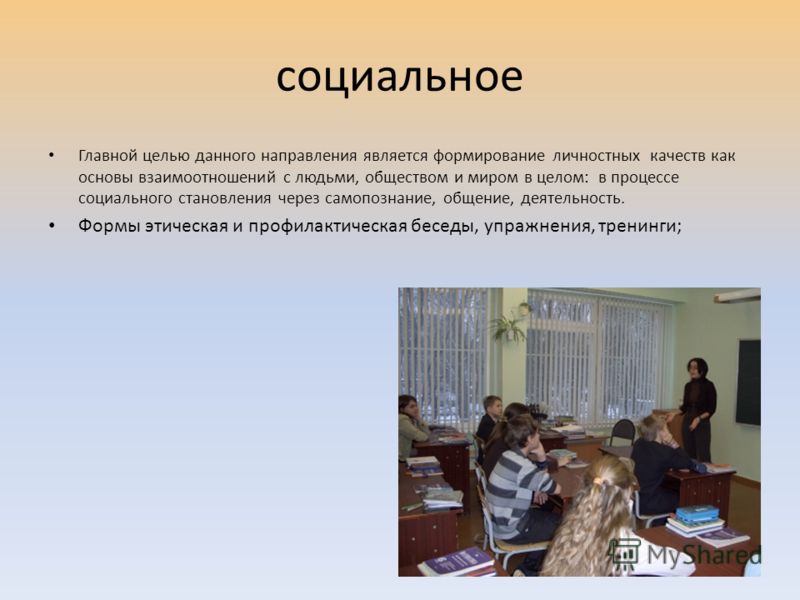 социальное

• Главной целью данного направления является формирование личностных качеств как основы взаимоотношений с людьми, обществом и миром в целом: в процессе социального становления через самопознание, общение, деятельность.

• Формы этическая и профилактическая беседы, упражнения, тренинги;

MyShared